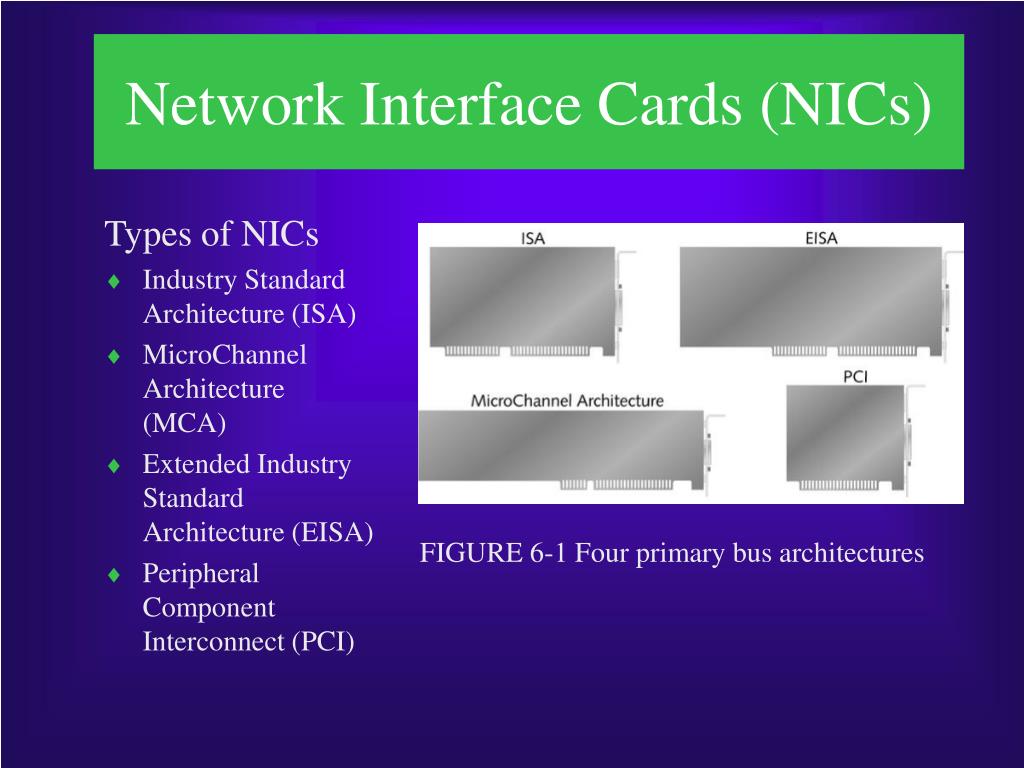 Network Interface Cards (NICs)

Types of NICs

♦ Industry Standard Architecture (ISA)
♦ MicroChannel Architecture (MCA)
♦ Extended Industry Standard Architecture (EISA)
♦ Peripheral Component Interconnect (PCI)

ISA

EISA

MicroChannel Architecture

PCI

FIGURE 6-1 Four primary bus architectures